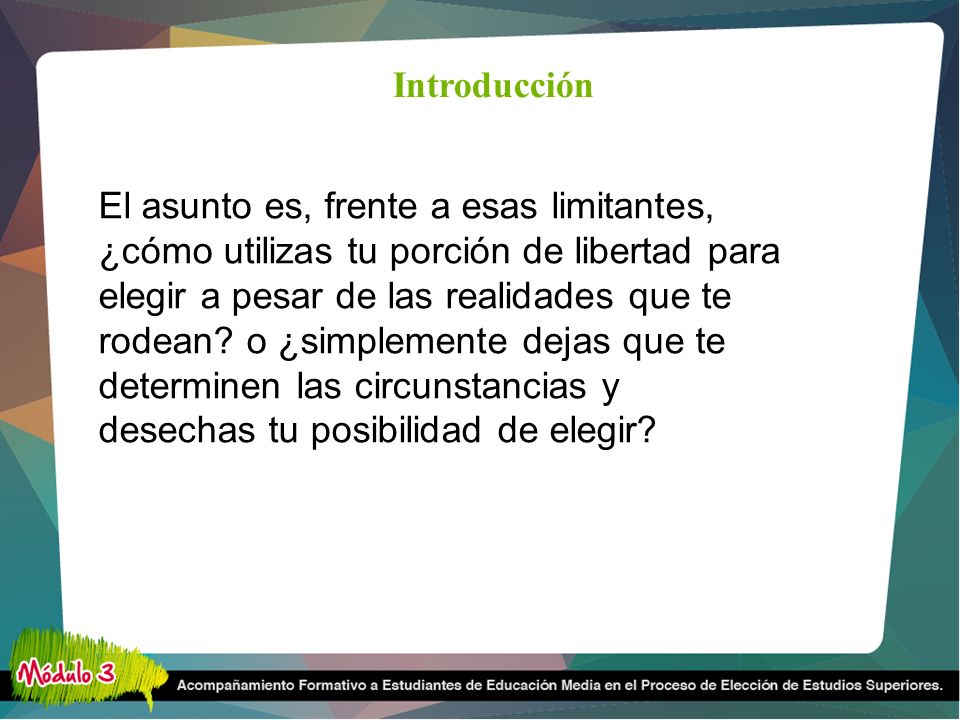 Introducción

El asunto es, frente a esas limitantes, ¿cómo utilizas tu porción de libertad para elegir a pesar de las realidades que te rodean? o ¿simplemente dejas que te determinen las circunstancias y desechas tu posibilidad de elegir?

Módulo 3

Acompañamiento Formativo a Estudiantes de Educación Media en el Proceso de Elección de Estudios Superiores.